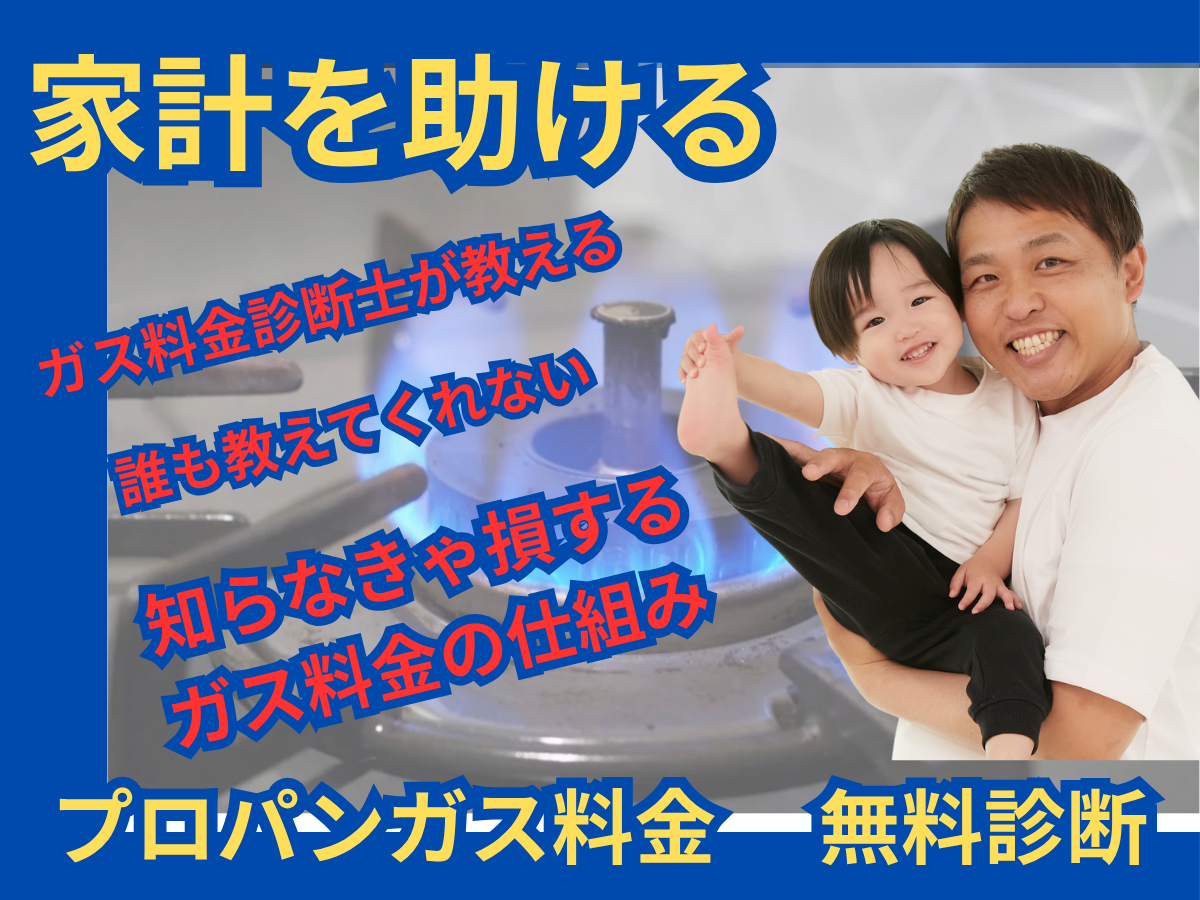 家計を助ける

ガス料金診断士が教える

誰も教えてくれない

知らなきゃ損する
ガス料金の仕組み

プロパンガス料金　無料診断